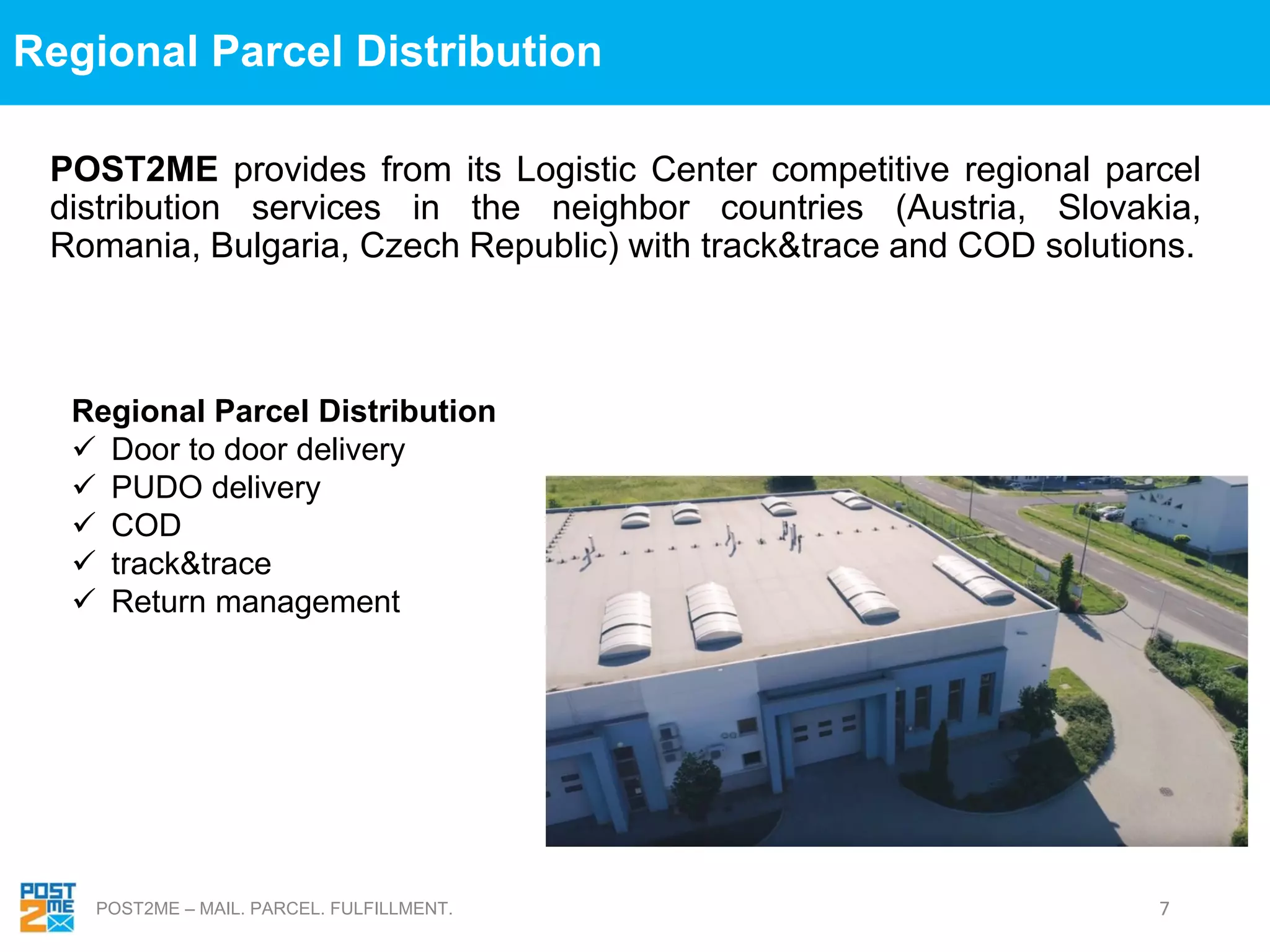 Regional Parcel Distribution

POST2ME provides from its Logistic Center competitive regional parcel distribution services in the neighbor countries (Austria, Slovakia, Romania, Bulgaria, Czech Republic) with track&trace and COD solutions.

Regional Parcel Distribution
✓ Door to door delivery
✓ PUDO delivery
✓ COD
✓ track&trace
✓ Return management

POST 2 ME

POST2ME – MAIL. PARCEL. FULFILLMENT.

7